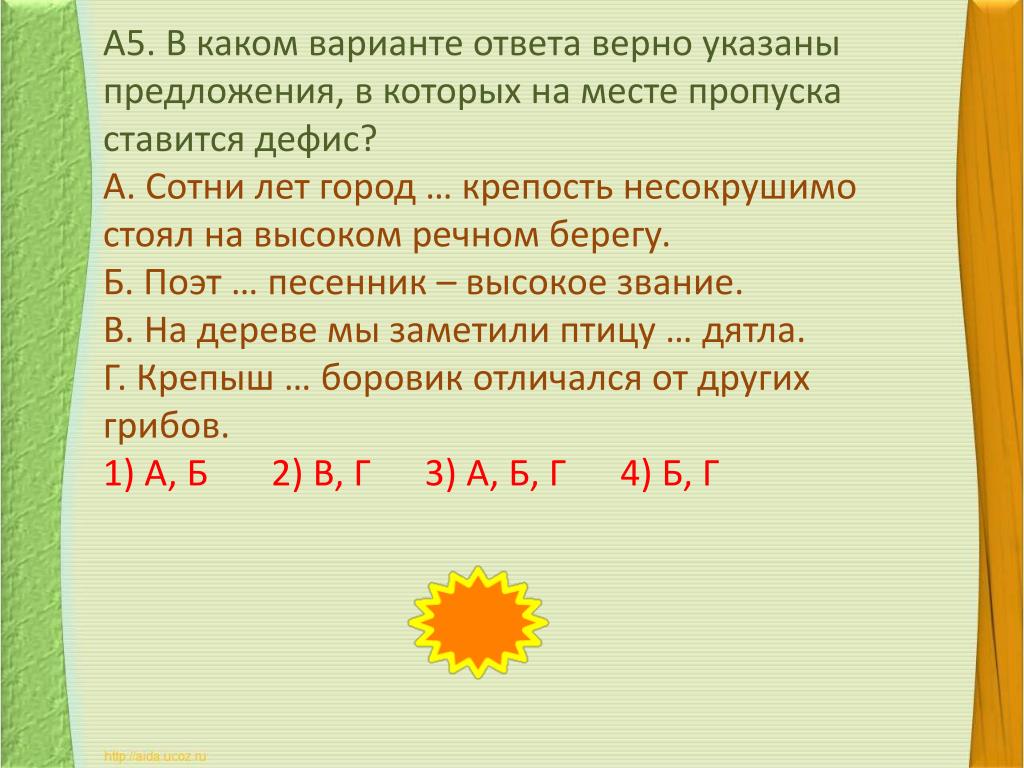 А5. В каком варианте ответа верно указаны предложения, в которых на месте пропуска ставится дефис?
А. Сотни лет город … крепость несокрушимо стоял на высоком речном берегу.
Б. Поэт … песенник – высокое звание.
В. На дереве мы заметили птицу … дятла.
Г. Крепыш … боровик отличался от других грибов.
1) А, Б 2) В, Г 3) А, Б, Г 4) Б, Г

http://aida.ucoz.ru